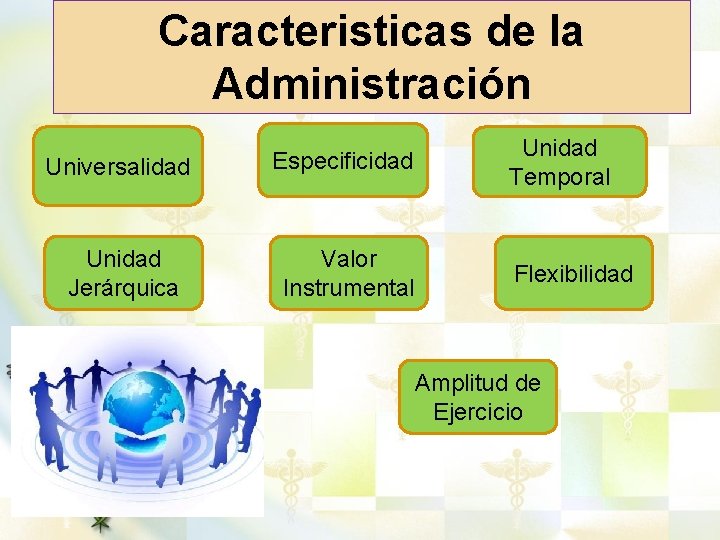 Caracteristicas de la Administración

Universalidad

Especificidad

Unidad Temporal

Unidad Jerárquica

Valor Instrumental

Flexibilidad

Amplitud de Ejercicio